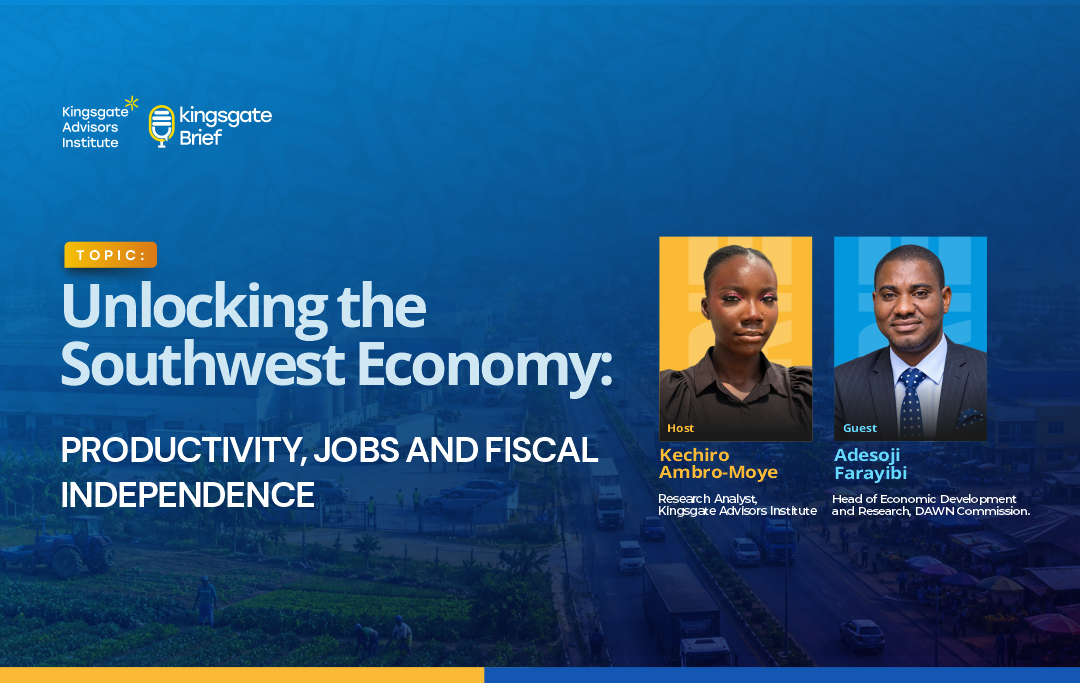 Kingsgate Advisors Institute

kingsgate Brief

TOPIC:

Unlocking the Southwest Economy:

PRODUCTIVITY, JOBS AND FISCAL INDEPENDENCE

Host

Kechiro Ambro-Moye

Research Analyst, Kingsgate Advisors Institute

Guest

Adesoji Farayibi

Head of Economic Development and Research, DAWN Commission.